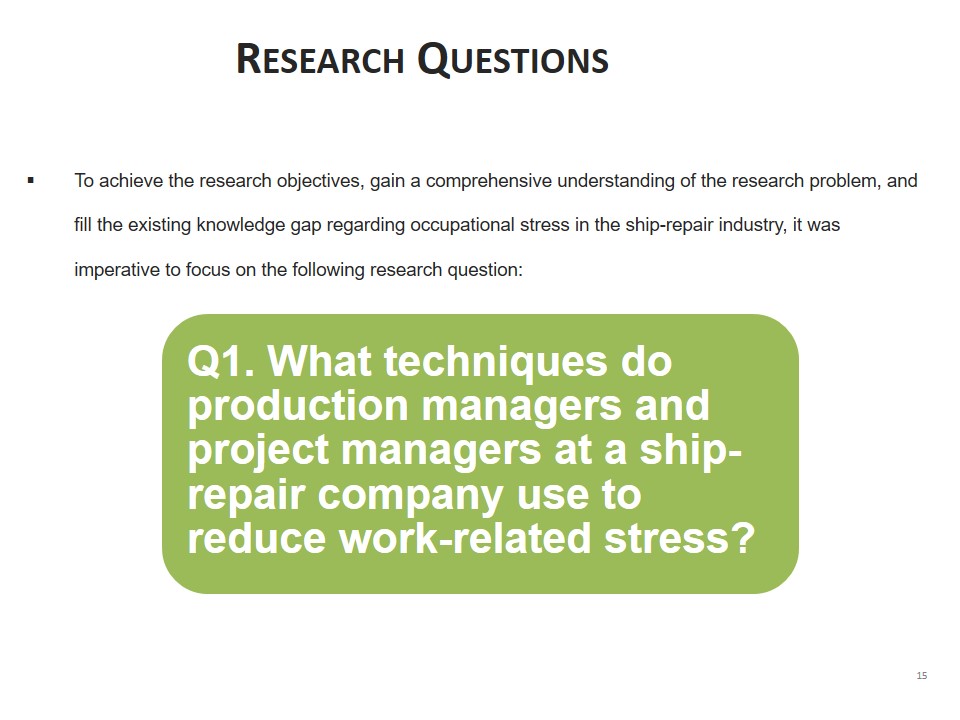 RESEARCH QUESTIONS

▪ To achieve the research objectives, gain a comprehensive understanding of the research problem, and fill the existing knowledge gap regarding occupational stress in the ship-repair industry, it was imperative to focus on the following research question:

Q1. What techniques do production managers and project managers at a ship-repair company use to reduce work-related stress?

15